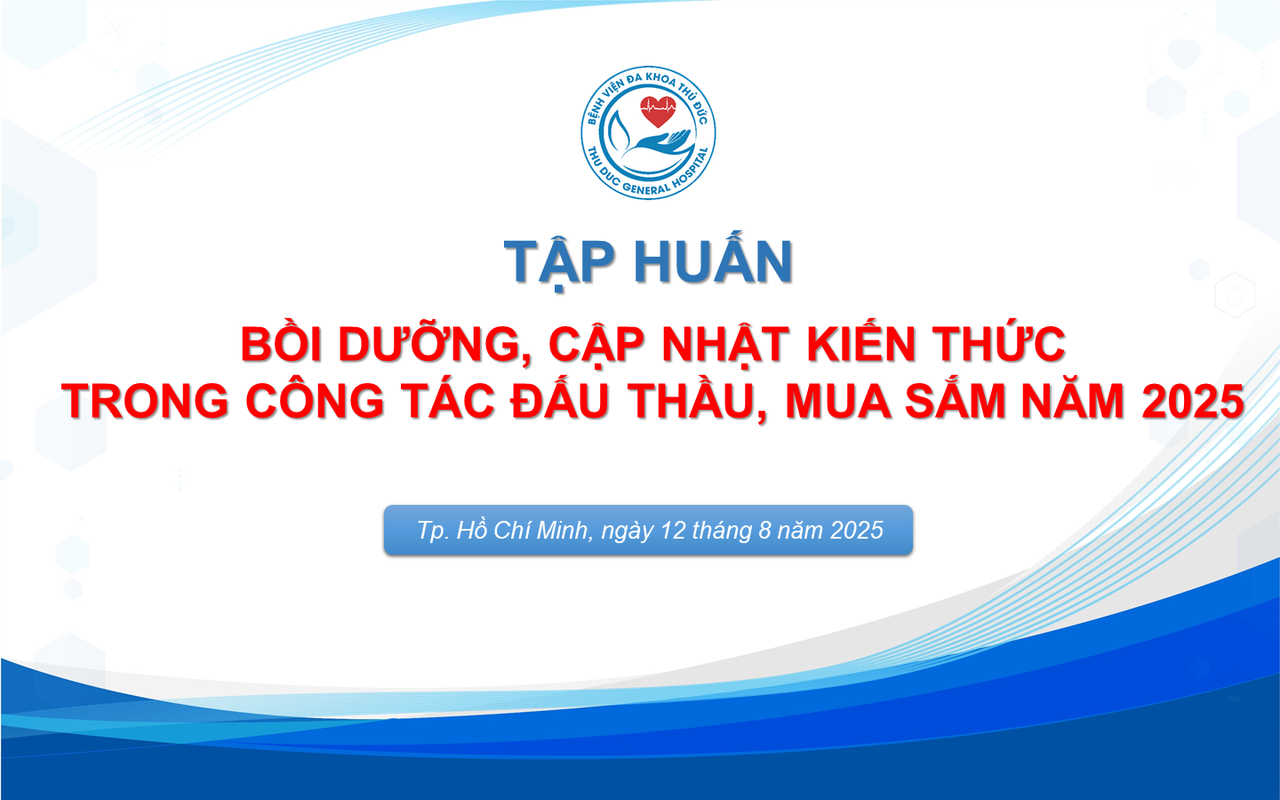 BỆNH VIỆN ĐA KHOA THỦ ĐỨC
THU DUC GENERAL HOSPITAL

TẬP HUẤN

BỒI DƯỠNG, CẬP NHẬT KIẾN THỨC TRONG CÔNG TÁC ĐẤU THẦU, MUA SẮM NĂM 2025

Tp. Hồ Chí Minh, ngày 12 tháng 8 năm 2025